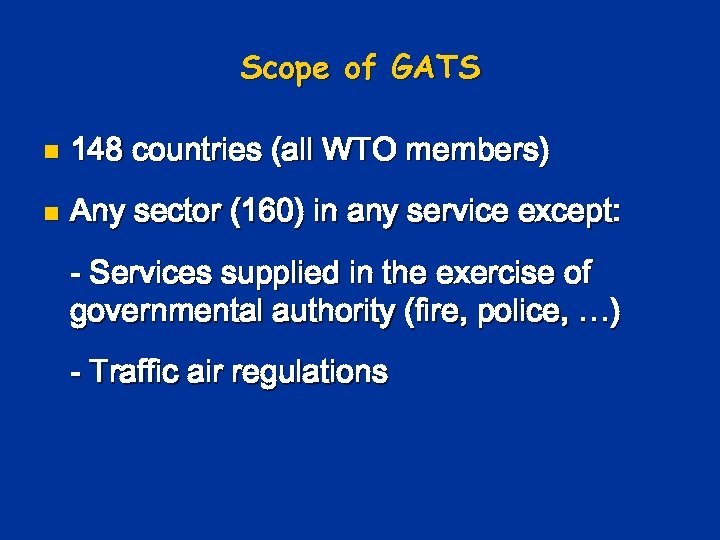 Scope of GATS

148 countries (all WTO members)

Any sector (160) in any service except:

- Services supplied in the exercise of governmental authority (fire, police, …)

- Traffic air regulations